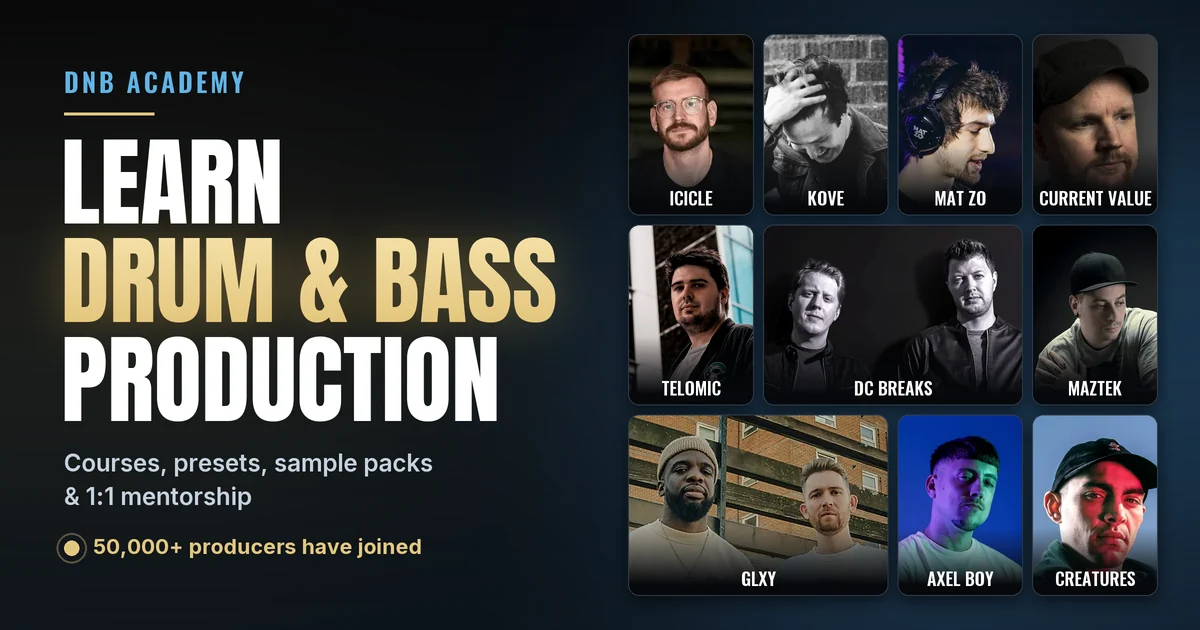 DNB ACADEMY

LEARN
DRUM & BASS
PRODUCTION

Courses, presets, sample packs & 1:1 mentorship

50,000+ producers have joined

ICICLE

KOVE

MAT ZO

CURRENT VALUE

TELOMIC

DC BREAKS

MAZTEK

GLXY

AXEL BOY

CREATURES